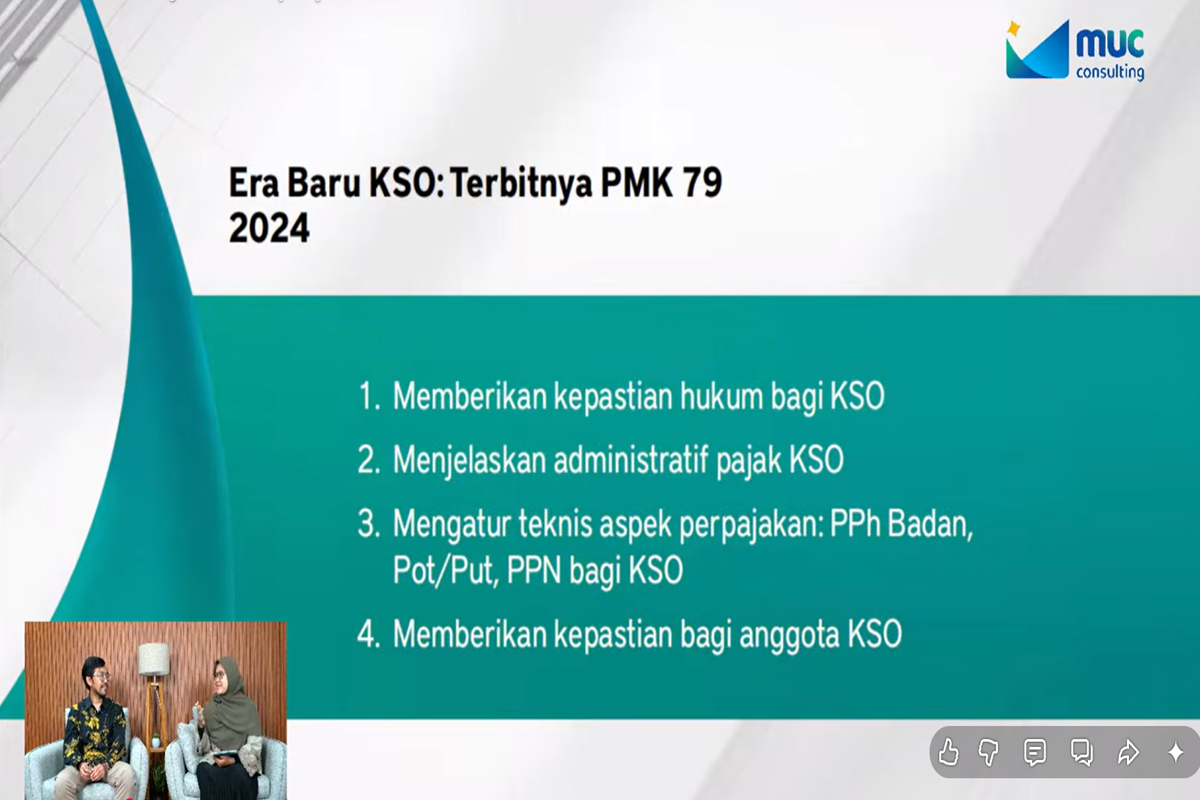 muc consulting

Era Baru KSO: Terbitnya PMK 79 2024

1. Memberikan kepastian hukum bagi KSO
2. Menjelaskan administratif pajak KSO
3. Mengatur teknis aspek perpajakan: PPh Badan, Pot/Put, PPN bagi KSO
4. Memberikan kepastian bagi anggota KSO